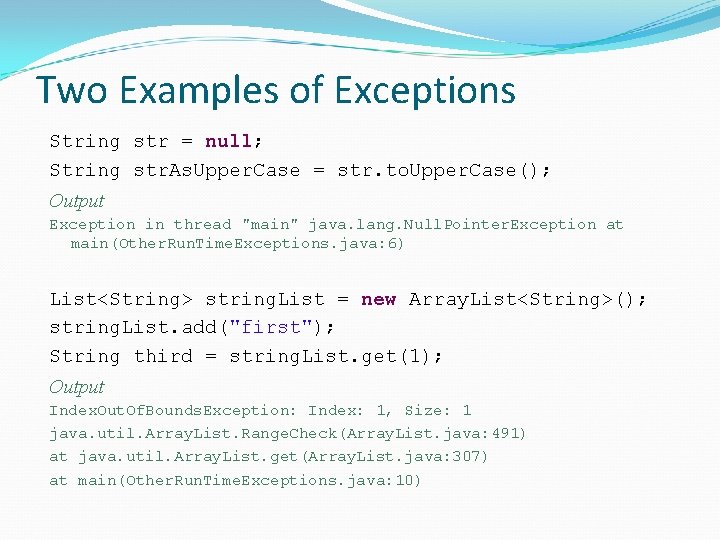 Two Examples of Exceptions

String str = null;
String strAsUpperCase = str.toUpperCase();

Output

Exception in thread "main" java.lang.NullPointerException at main(OtherRunTimeExceptions.java:6)

List<String> stringList = new ArrayList<String>();
stringList.add("first");
String third = stringList.get(1);

Output

IndexOutOfBoundsException: Index: 1, Size: 1
java.util.ArrayList.RangeCheck(ArrayList.java:491)
at java.util.ArrayList.get(ArrayList.java:307)
at main(OtherRunTimeExceptions.java:10)